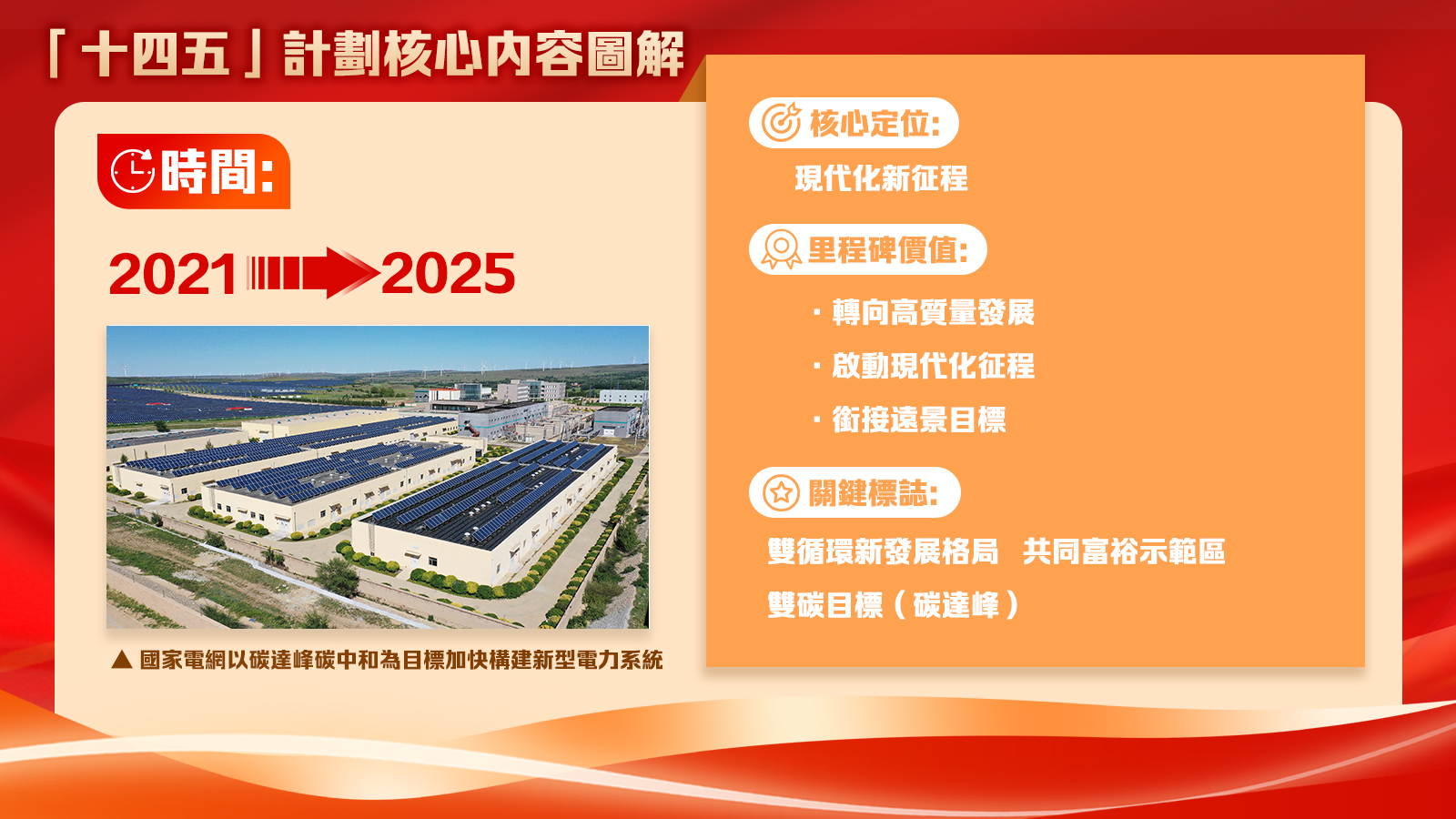 「十四五」計劃核心內容圖解

時間:

2021 2025

▲ 國家電網以碳達峰碳中和為目標加快構建新型電力系統

核心定位:

現代化新征程

里程碑價值:

· 轉向高質量發展

· 啟動現代化征程

· 銜接遠景目標

關鍵標誌:

雙循環新發展格局 共同富裕示範區

雙碳目標（碳達峰）